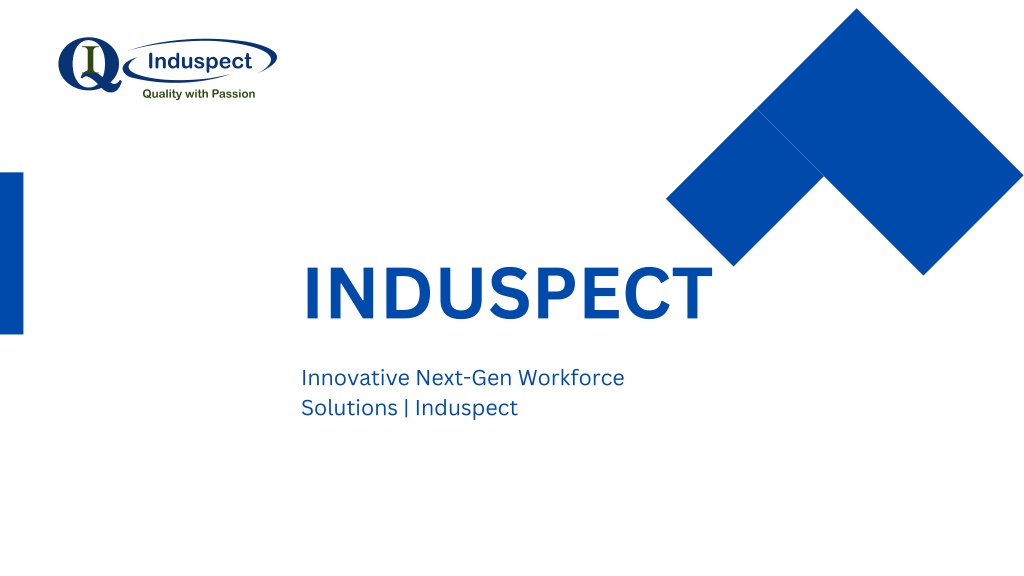 QI Induspect
Quality with Passion

INDUSPECT

Innovative Next-Gen Workforce Solutions | Induspect